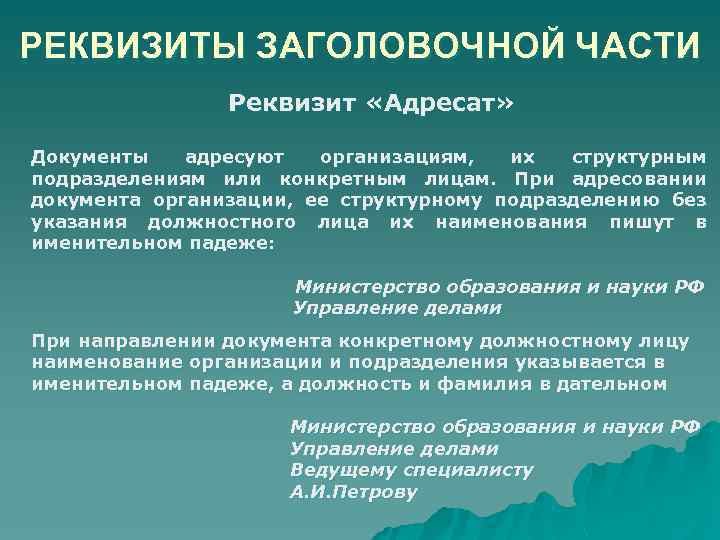 РЕКВИЗИТЫ ЗАГОЛОВОЧНОЙ ЧАСТИ

Реквизит «Адресат»

Документы адресуют организациям, их структурным подразделениям или конкретным лицам. При адресовании документа организации, ее структурному подразделению без указания должностного лица их наименования пишут в именительном падеже:

Министерство образования и науки РФ
Управление делами

При направлении документа конкретному должностному лицу наименование организации и подразделения указывается в именительном падеже, а должность и фамилия в дательном

Министерство образования и науки РФ
Управление делами
Ведущему специалисту
А.И.Петрову